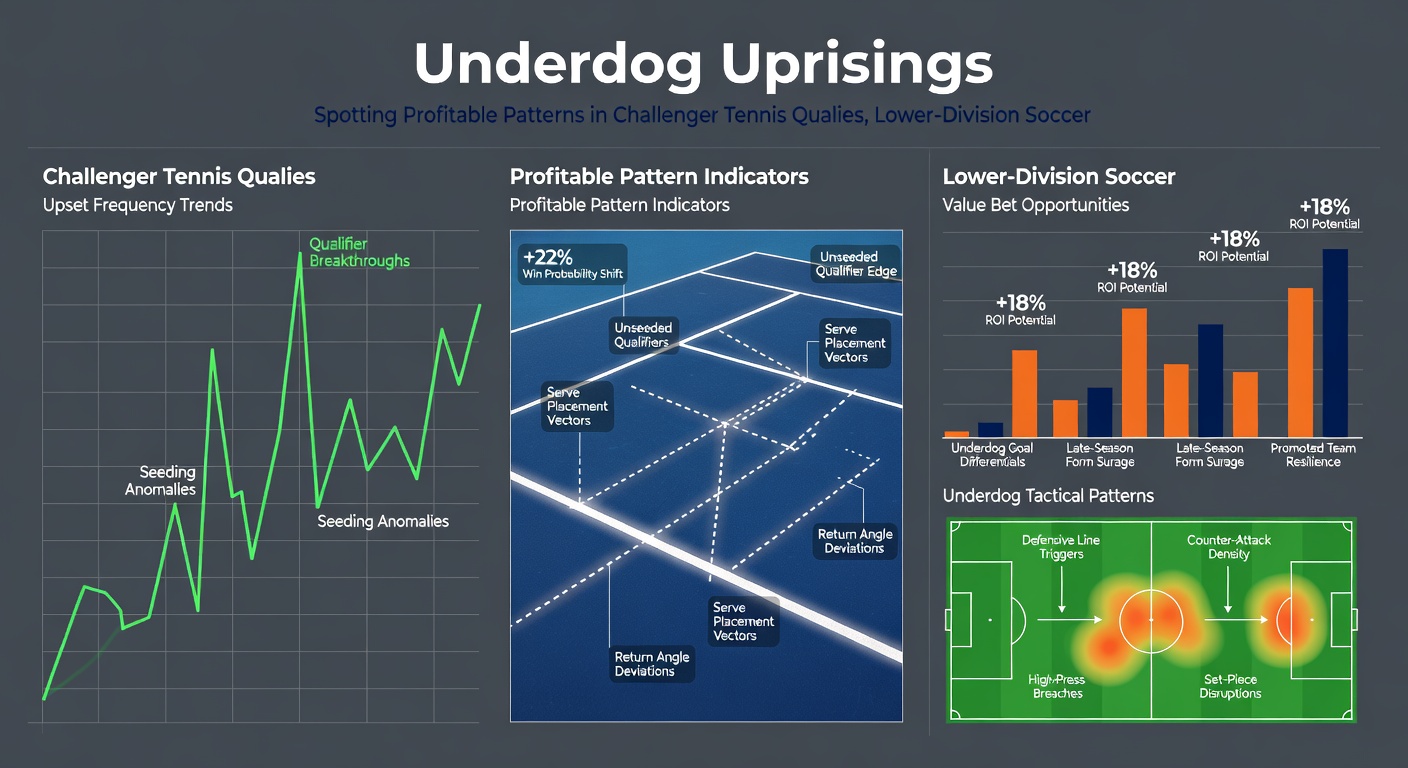 Underdog Uprisings

Spotting Profitable Patterns in Challenger Tennis Qualies, Lower-Division Soccer

Challenger Tennis Qualies

Upset Frequency Trends

Qualifier Breakthroughs

Seeding Anomalies

Seeding Anomalies

Profitable Pattern Indicators

Profitable Pattern Indicators

+22%
Win Probability Shift

Unseeded Qualifier Edge

Unseeded Qualifiers

Serve Placement Vectors

Serve Placement Vectors

Return Angle Deviations

Serve Placement Vectors

Return Angle Deviations

Lower-Division Soccer

Value Bet Opportunities

+18%
ROI Potential

+18%
ROI Potential

+18%
ROI Potential

+18%
ROI Potential

Underdog Goal Differentials

Late-Season Form Surage

Late-Season Form Surage

Promoted Team Resilience

Underdog Tactical Patterns

Defensive Line Triggers

Counter-Attack Density

High-Press Breaches

Set-Piece Disruptions